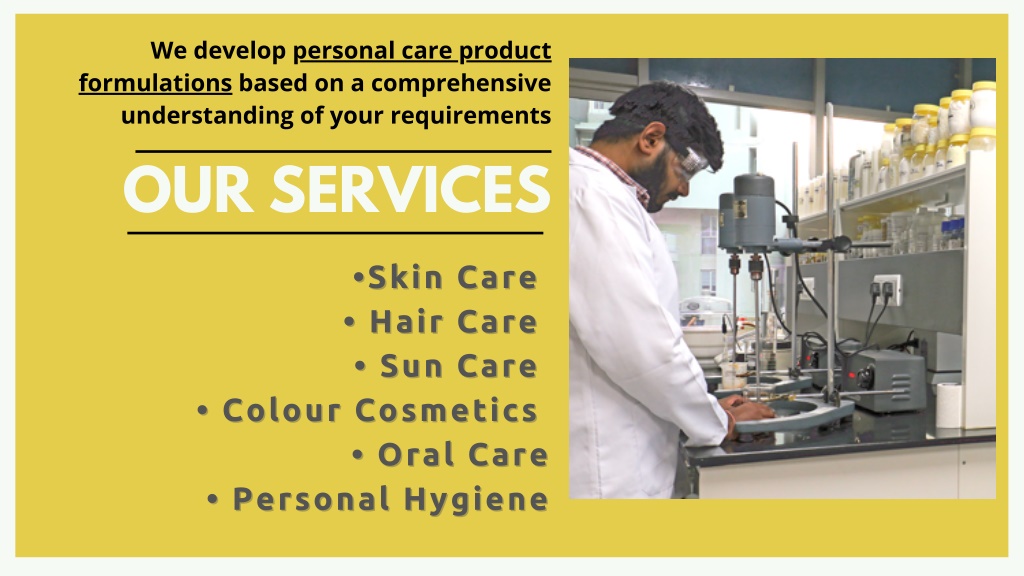 We develop personal care product formulations based on a comprehensive understanding of your requirements

OUR SERVICES

•Skin Care
• Hair Care
• Sun Care
• Colour Cosmetics
• Oral Care
• Personal Hygiene